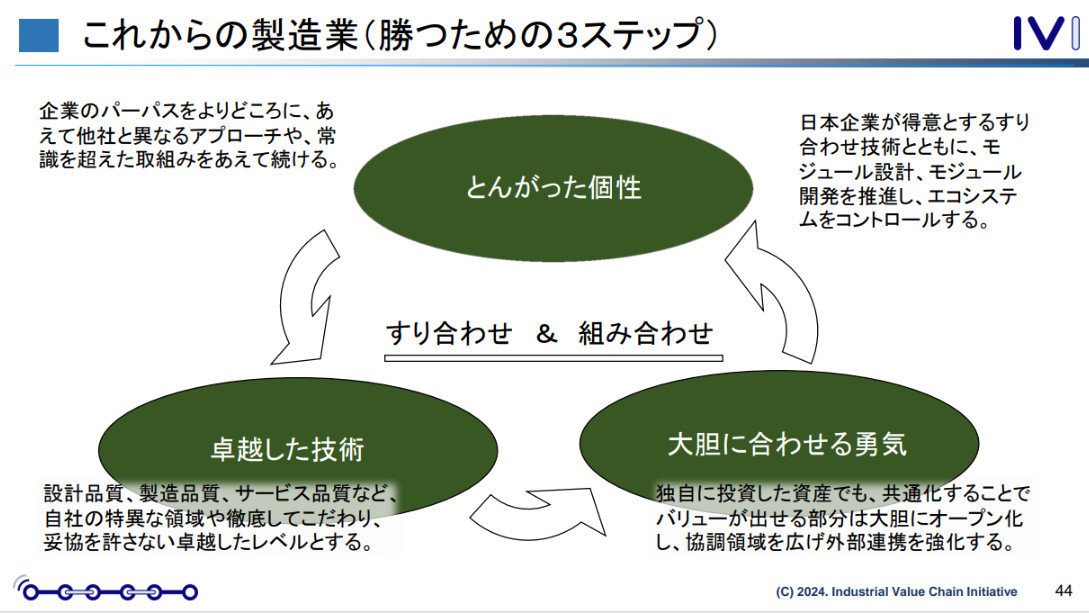 これからの製造業（勝つための3ステップ）

IVI

企業のパーパスをよりどころに、あえて他社と異なるアプローチや、常識を超えた取組みをあえて続ける。

とんがった個性

日本企業が得意とするすり合わせ技術とともに、モジュール設計、モジュール開発を推進し、エコシステムをコントロールする。

すり合わせ　&　組み合わせ

卓越した技術

大胆に合わせる勇気

設計品質、製造品質、サービス品質など、自社の特異な領域や徹底してこだわり、妥協を許さない卓越したレベルとする。

独自に投資した資産でも、共通化することでバリューが出せる部分は大胆にオープン化し、協調領域を広げ外部連携を強化する。

(C) 2024. Industrial Value Chain Initiative

44